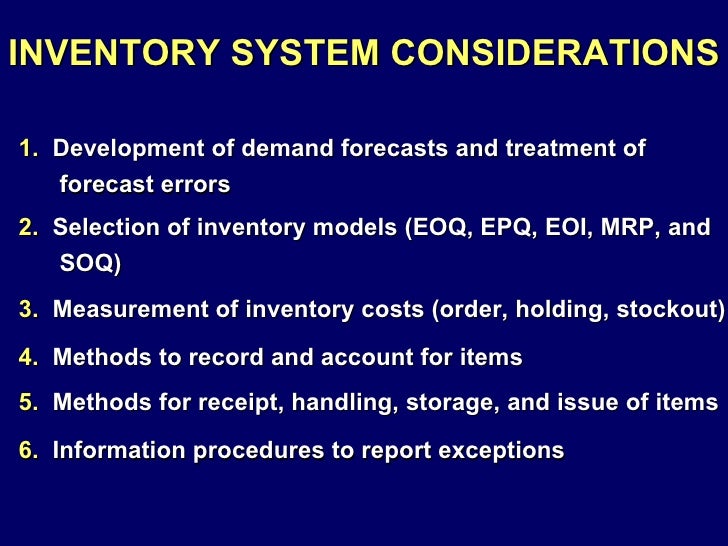 INVENTORY SYSTEM CONSIDERATIONS

1. Development of demand forecasts and treatment of forecast errors

2. Selection of inventory models (EOQ, EPQ, EOI, MRP, and SOQ)

3. Measurement of inventory costs (order, holding, stockout)

4. Methods to record and account for items

5. Methods for receipt, handling, storage, and issue of items

6. Information procedures to report exceptions